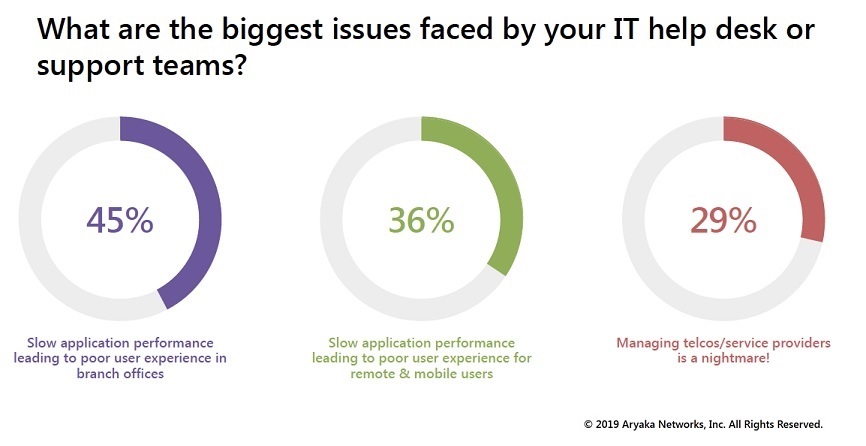 What are the biggest issues faced by your IT help desk or support teams?

45%

Slow application performance leading to poor user experience in branch offices

36%

Slow application performance leading to poor user experience for remote & mobile users

29%

Managing telcos/service providers is a nightmare!

© 2019 Aryaka Networks, Inc. All Rights Reserved.